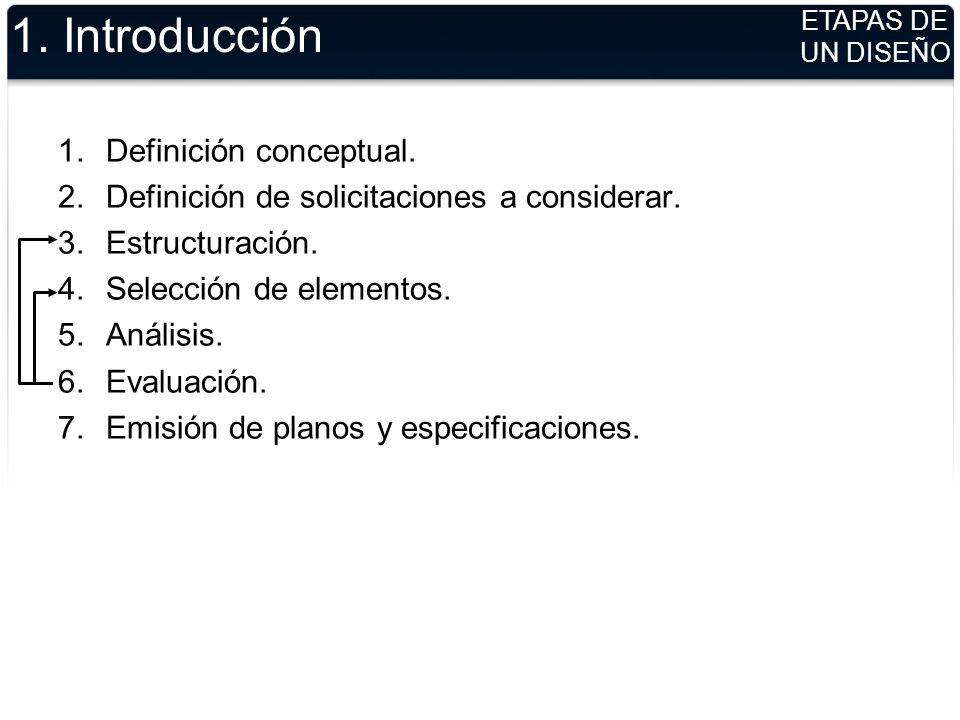 1. Introducción

ETAPAS DE UN DISEÑO

1. Definición conceptual.
2. Definición de solicitaciones a considerar.
3. Estructuración.
4. Selección de elementos.
5. Análisis.
6. Evaluación.
7. Emisión de planos y especificaciones.